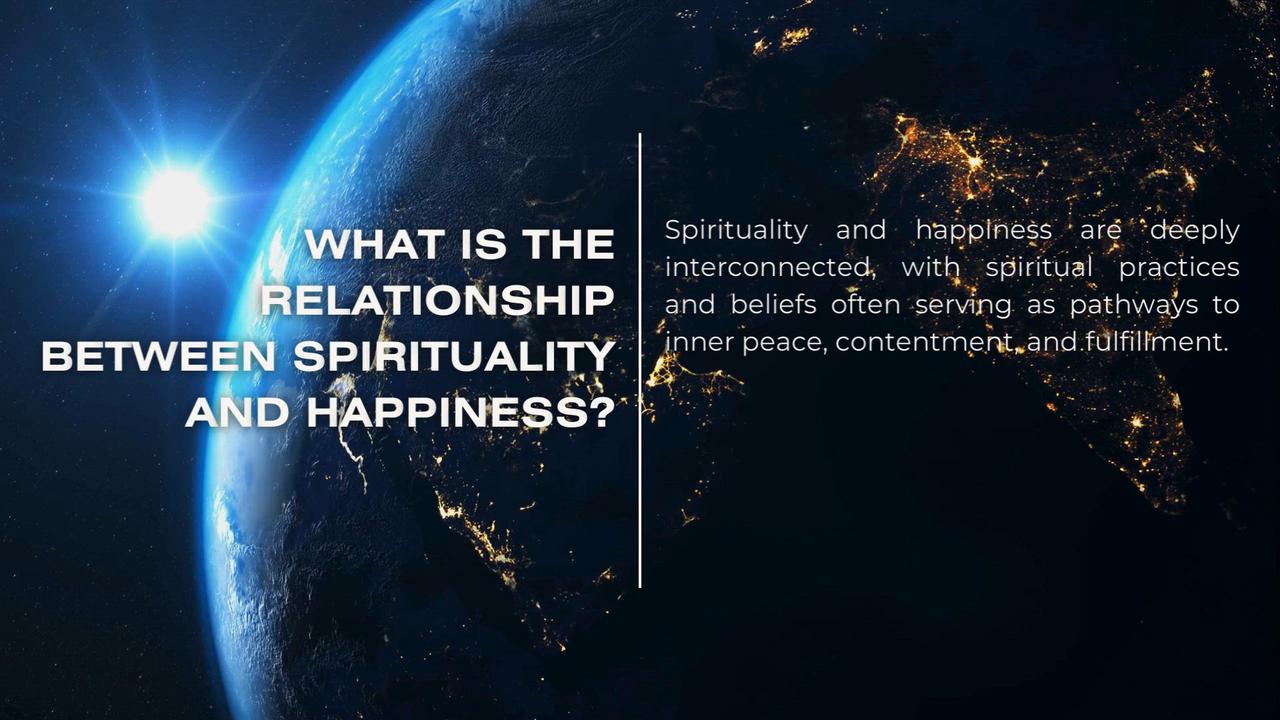 WHAT IS THE RELATIONSHIP BETWEEN SPIRITUALITY AND HAPPINESS?

Spirituality and happiness are deeply interconnected, with spiritual practices and beliefs often serving as pathways to inner peace, contentment, and fulfillment.